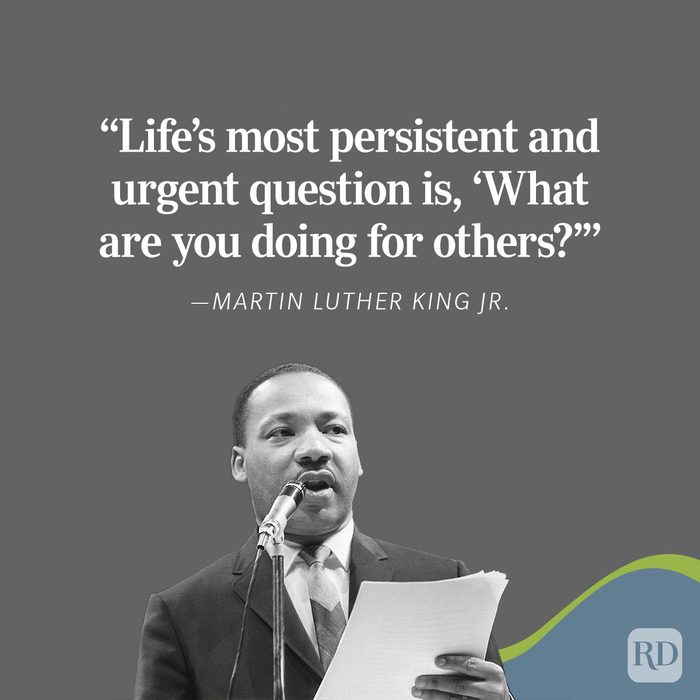 “Life’s most persistent and urgent question is, ‘What are you doing for others?’”

—MARTIN LUTHER KING JR.

RD